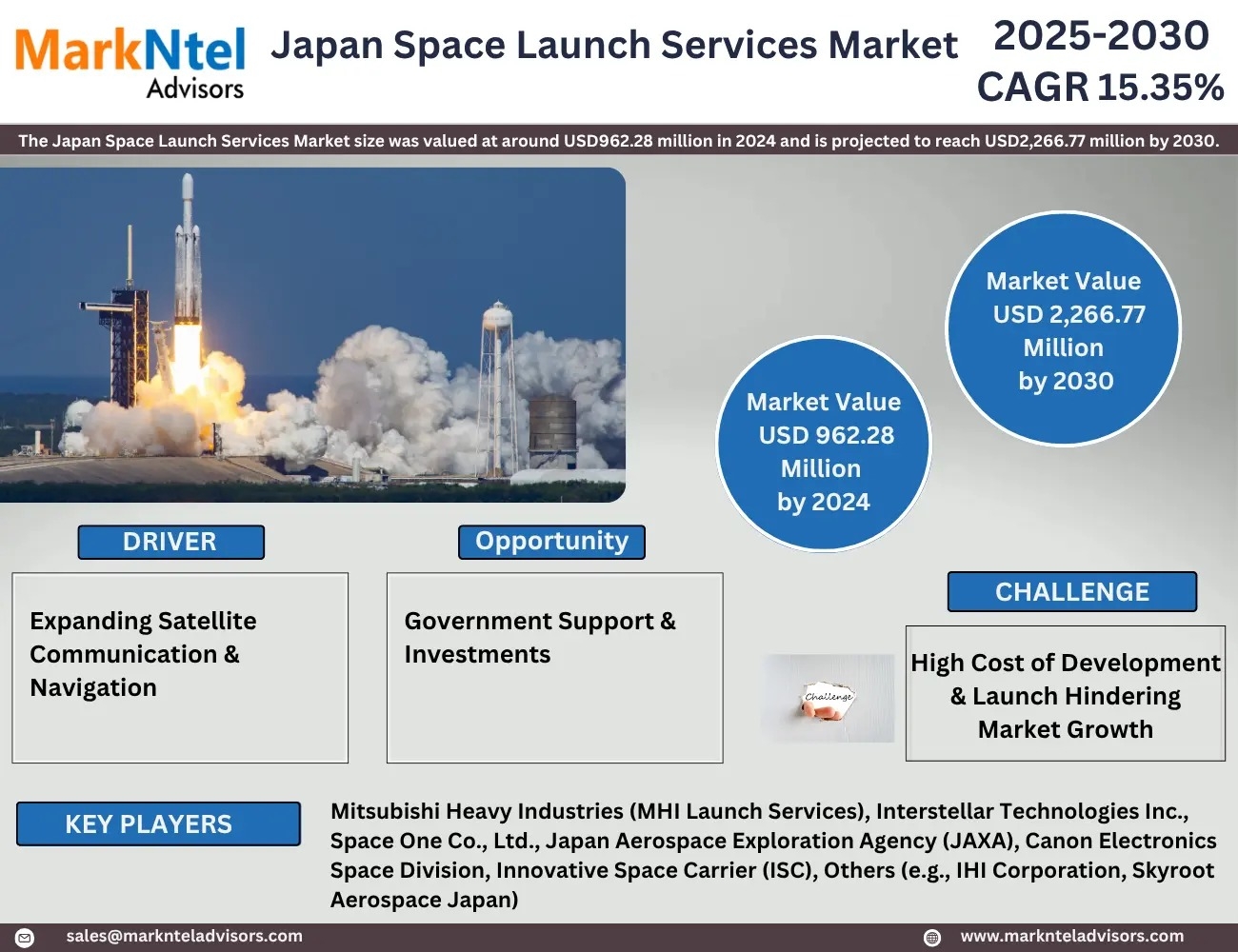 MarkNtel Advisors

Japan Space Launch Services Market

2025-2030
CAGR 15.35%

The Japan Space Launch Services Market size was valued at around USD962.28 million in 2024 and is projected to reach USD2,266.77 million by 2030.

Market Value USD 2,266.77 Million by 2030

Market Value USD 962.28 Million by 2024

DRIVER

Expanding Satellite Communication & Navigation

Opportunity

Government Support & Investments

CHALLENGE

Challenge

High Cost of Development & Launch Hindering Market Growth

KEY PLAYERS

Mitsubishi Heavy Industries (MHI Launch Services), Interstellar Technologies Inc., Space One Co., Ltd., Japan Aerospace Exploration Agency (JAXA), Canon Electronics Space Division, Innovative Space Carrier (ISC), Others (e.g., IHI Corporation, Skyroot Aerospace Japan)

sales@marknteladvisors.com

www.marknteladvisors.com